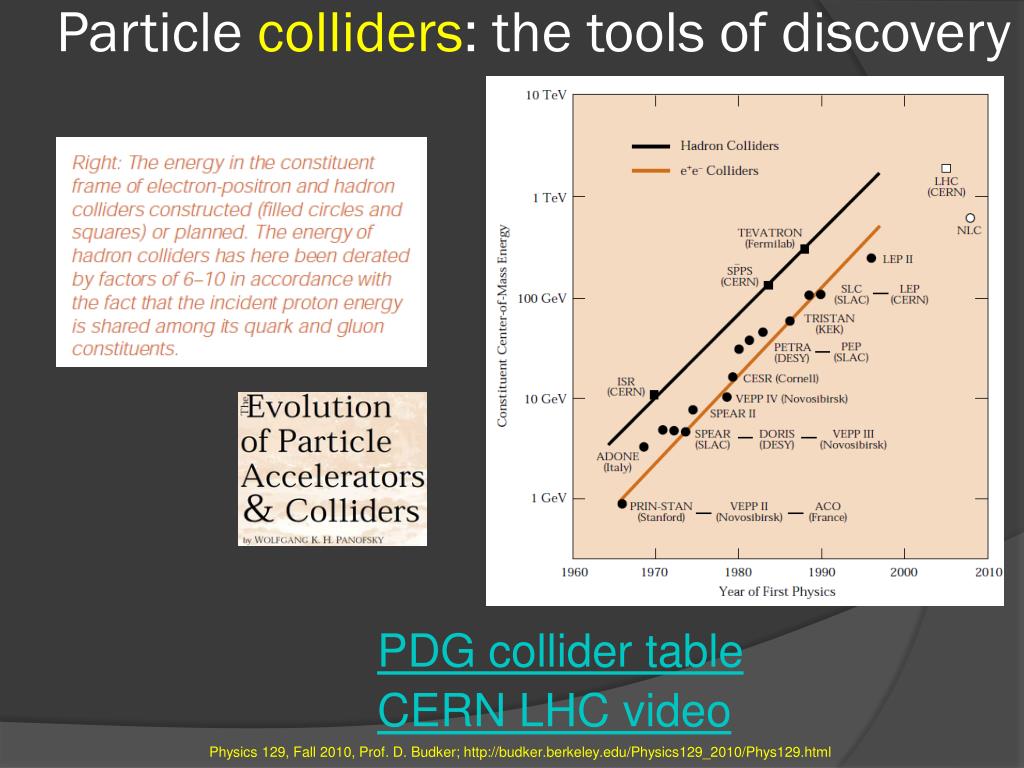 Particle colliders: the tools of discovery

Right: The energy in the constituent frame of electron-positron and hadron colliders constructed (filled circles and squares) or planned. The energy of hadron colliders has here been derated by factors of 6–10 in accordance with the fact that the incident proton energy is shared among its quark and gluon constituents.

The Evolution of Particle Accelerators & Colliders
by WOLFGANG K. H. PANOFSKY

10 TeV
1 TeV
100 GeV
10 GeV
1 GeV
Constituent Center-of-Mass Energy
Hadron Colliders
$e^+e^-$ Colliders
LHC (CERN)
NLC
TEVATRON (Fermilab)
LEP II
$S\bar{P}PS$ (CERN)
SLC (SLAC)
LEP (CERN)
TRISTAN (KEK)
PETRA (DESY)
PEP (SLAC)
CESR (Cornell)
ISR (CERN)
VEPP IV (Novosibirsk)
SPEAR II
SPEAR (SLAC)
DORIS (DESY)
VEPP III (Novosibirsk)
ADONE (Italy)
PRIN-STAN (Stanford)
VEPP II (Novosibirsk)
ACO (France)
1960 1970 1980 1990 2000 2010
Year of First Physics

PDG collider table
CERN LHC video

Physics 129, Fall 2010, Prof. D. Budker; http://budker.berkeley.edu/Physics129_2010/Phys129.html